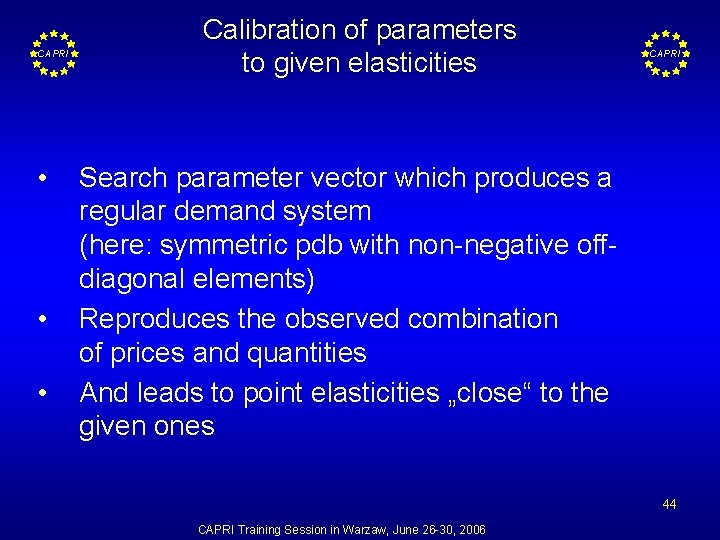 CAPRI

Calibration of parameters to given elasticities

CAPRI

• Search parameter vector which produces a regular demand system (here: symmetric pdb with non-negative off-diagonal elements)
• Reproduces the observed combination of prices and quantities
• And leads to point elasticities „close“ to the given ones

44

CAPRI Training Session in Warzaw, June 26-30, 2006